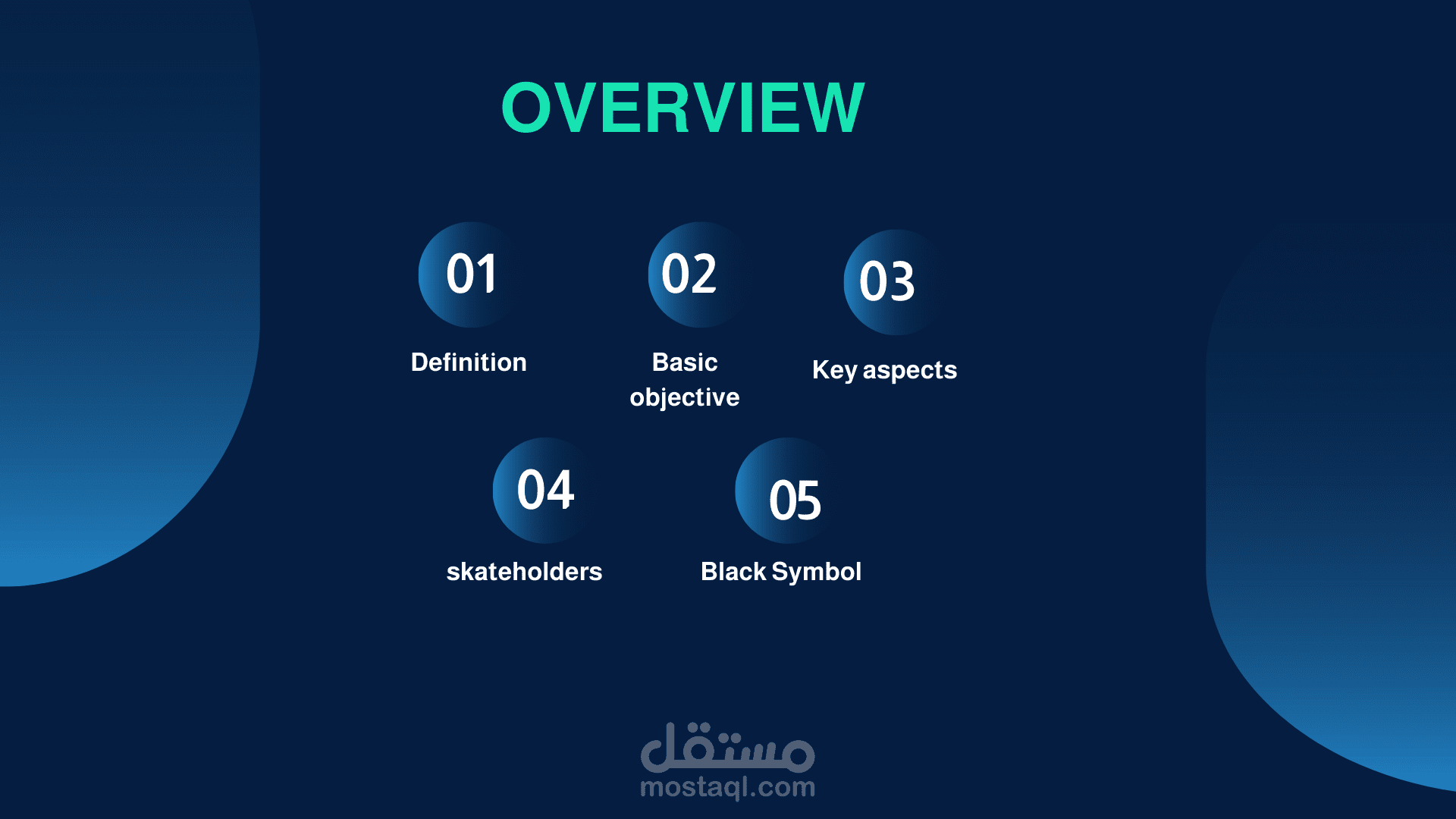 OVERVIEW

01
Definition

02
Basic objective

03
Key aspects

04
skateholders

05
Black Symbol

مستقل
mostaql.com